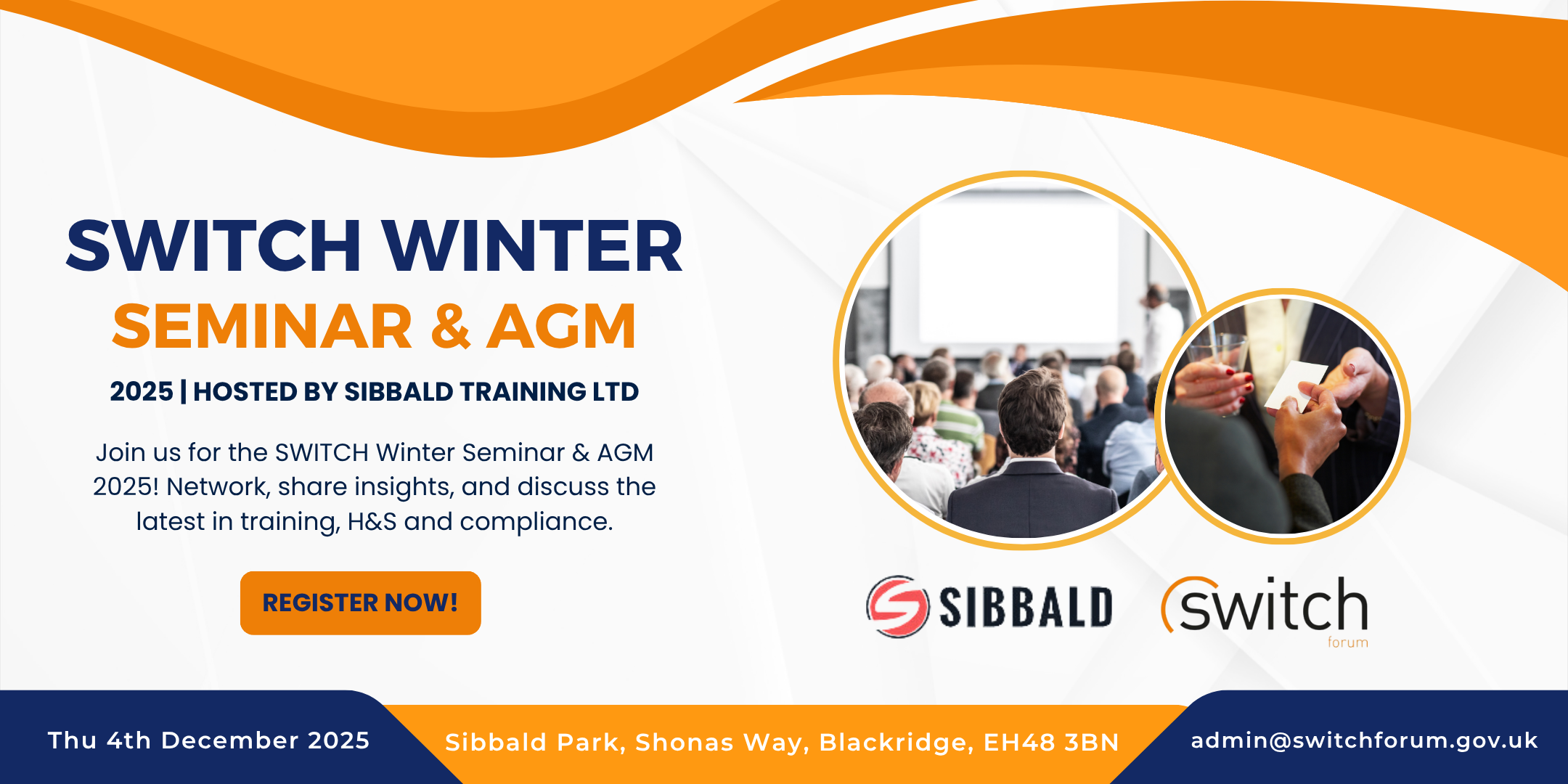 SWITCH WINTER
SEMINAR & AGM

2025 | HOSTED BY SIBBALD TRAINING LTD

Join us for the SWITCH Winter Seminar & AGM 2025! Network, share insights, and discuss the latest in training, H&S and compliance.

REGISTER NOW!

SIBBALD

switch
forum

Thu 4th December 2025

Sibbald Park, Shonas Way, Blackridge, EH48 3BN

admin@switchforum.gov.uk